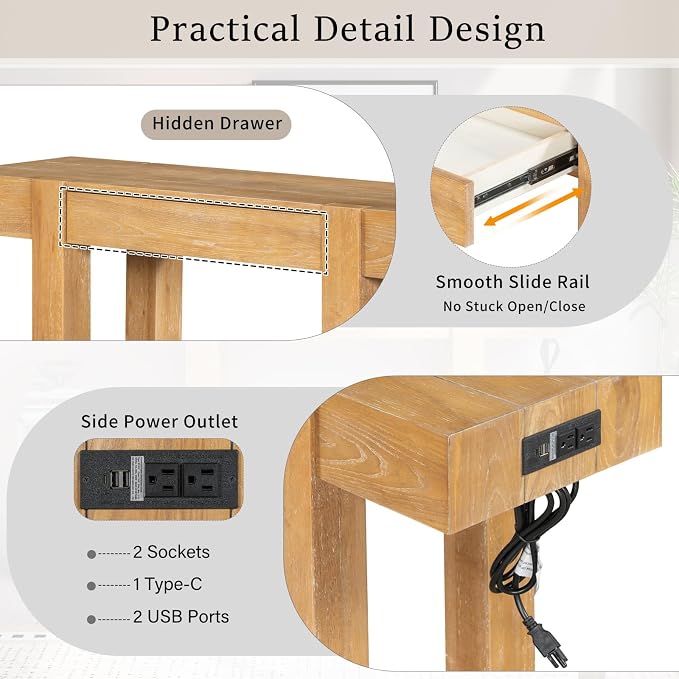 Practical Detail Design

Hidden Drawer

Smooth Slide Rail
No Stuck Open/Close

Side Power Outlet

• 2 Sockets
• 1 Type-C
• 2 USB Ports